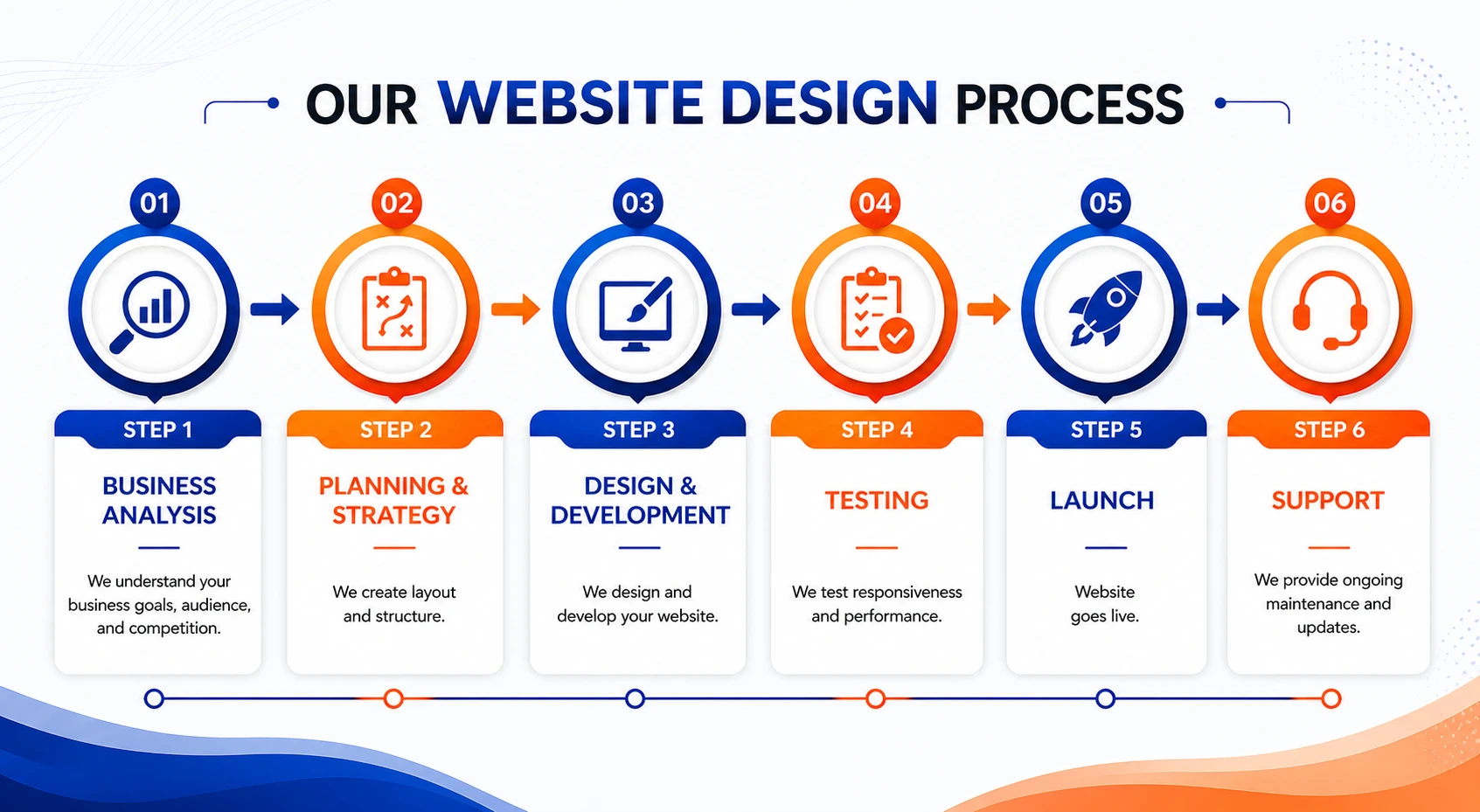 OUR WEBSITE DESIGN PROCESS

01

STEP 1

BUSINESS ANALYSIS

We understand your business goals, audience, and competition.

02

STEP 2

PLANNING & STRATEGY

We create layout and structure.

03

STEP 3

DESIGN & DEVELOPMENT

We design and develop your website.

04

STEP 4

TESTING

We test responsiveness and performance.

05

STEP 5

LAUNCH

Website goes live.

06

STEP 6

SUPPORT

We provide ongoing maintenance and updates.